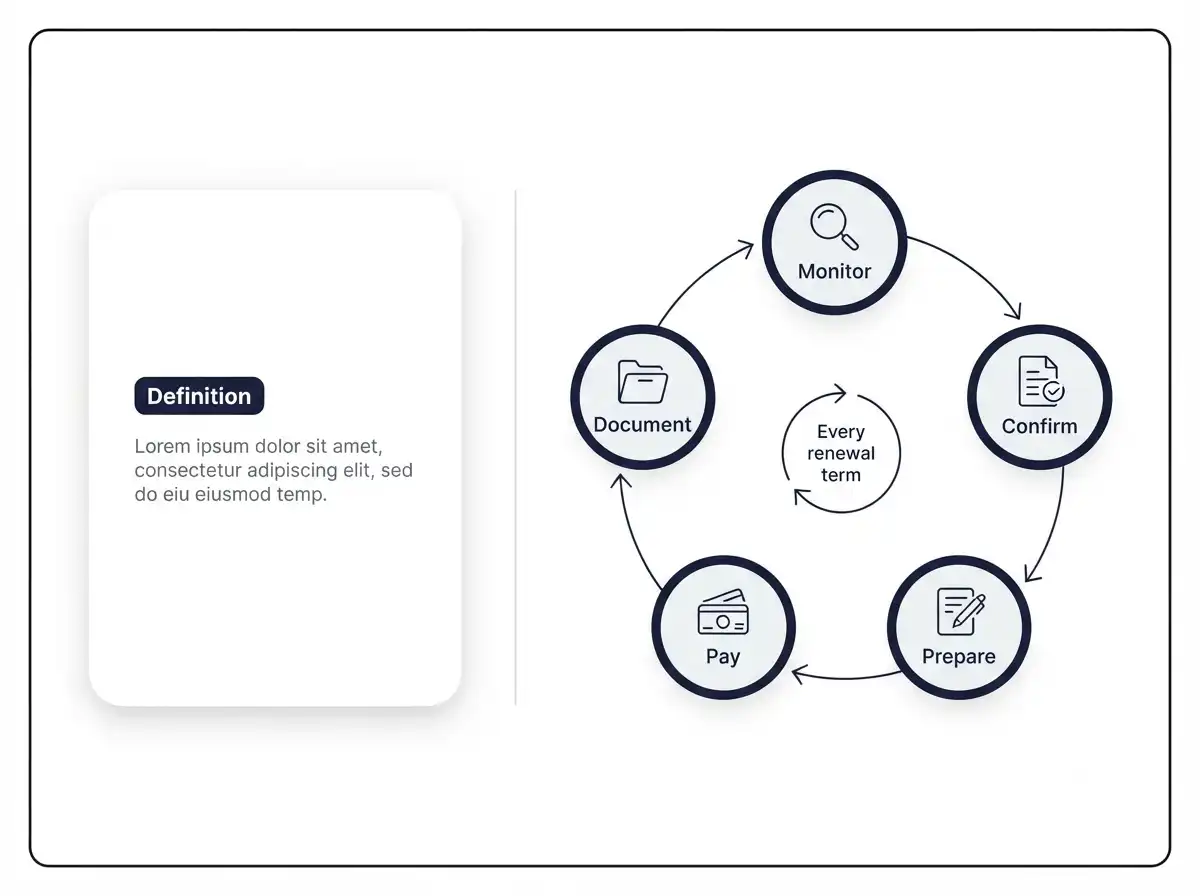 Definition

Lorem ipsum dolor sit amet, consectetur adipiscing elit, sed do eiu eiusmod temp.

Monitor

Confirm

Prepare

Pay

Document

Every renewal term